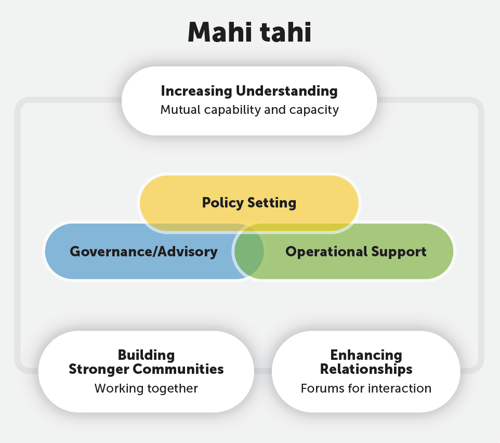 Mahi tahi

Increasing Understanding
Mutual capability and capacity

Policy Setting

Governance/Advisory

Operational Support

Building Stronger Communities
Working together

Enhancing Relationships
Forums for interaction